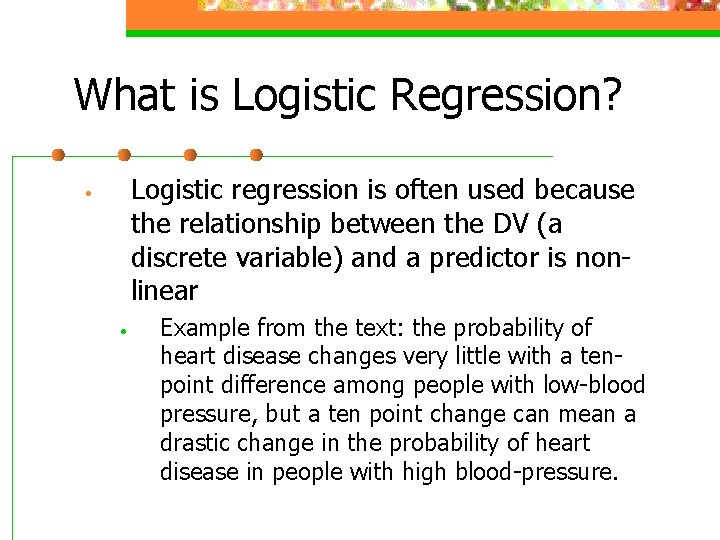 What is Logistic Regression?

• Logistic regression is often used because the relationship between the DV (a discrete variable) and a predictor is non-linear

• Example from the text: the probability of heart disease changes very little with a ten-point difference among people with low-blood pressure, but a ten point change can mean a drastic change in the probability of heart disease in people with high blood-pressure.